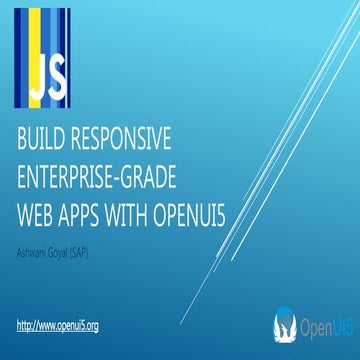 JS

BUILD RESPONSIVE ENTERPRISE-GRADE WEB APPS WITH OPENUI5

Ashwani Goyal (SAP)

http://www.openui5.org

OpenUI5